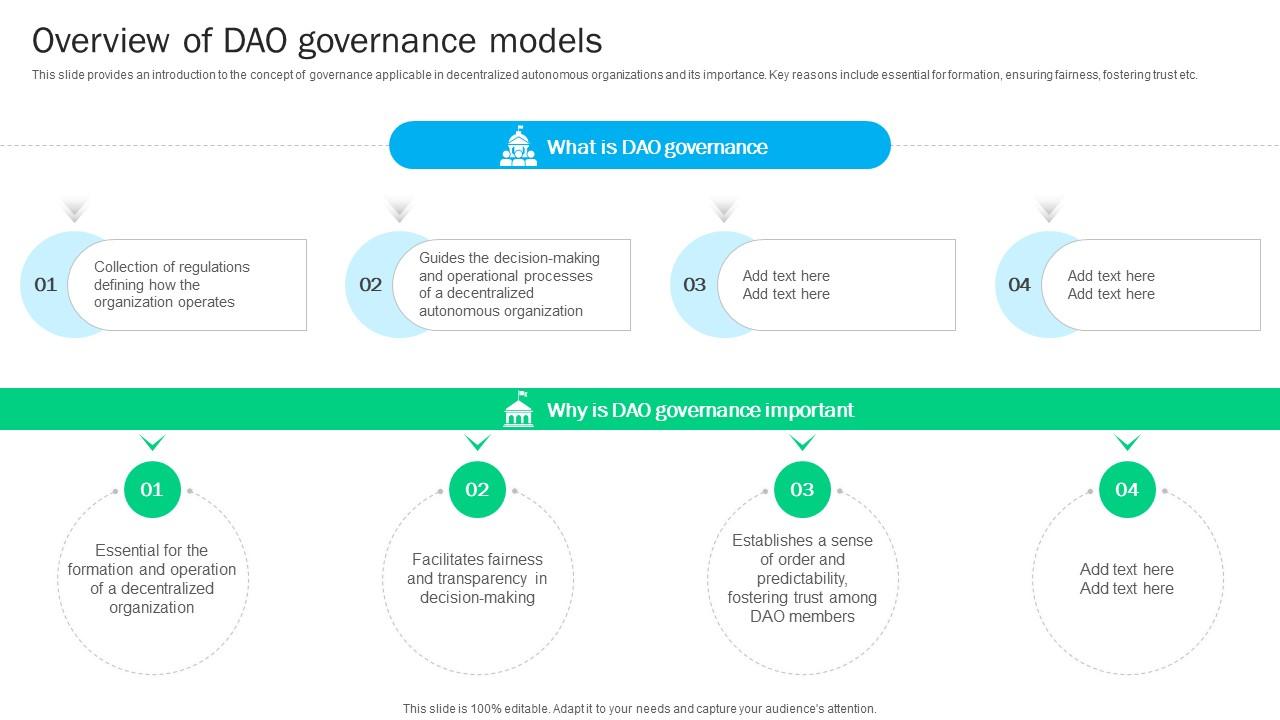 Overview of DAO governance models

This slide provides an introduction to the concept of governance applicable in decentralized autonomous organizations and its importance. Key reasons include essential for formation, ensuring fairness, fostering trust etc.

What is DAO governance

01 Collection of regulations defining how the organization operates

02 Guides the decision-making and operational processes of a decentralized autonomous organization

03 Add text here Add text here

04 Add text here Add text here

Why is DAO governance important

01 Essential for the formation and operation of a decentralized organization

02 Facilitates fairness and transparency in decision-making

03 Establishes a sense of order and predictability, fostering trust among DAO members

04 Add text here Add text here

This slide is 100% editable. Adapt it to your needs and capture your audience's attention.